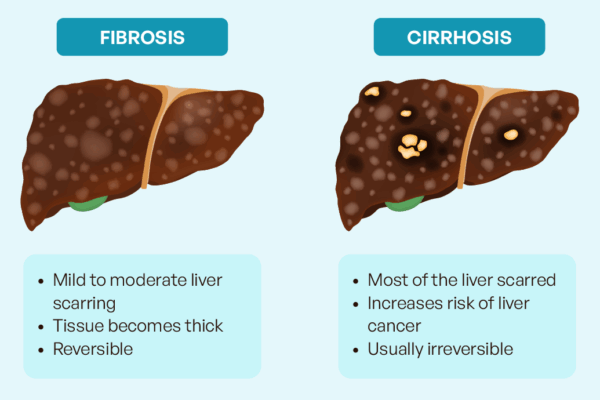 FIBROSIS

• Mild to moderate liver scarring
• Tissue becomes thick
• Reversible

CIRRHOSIS

• Most of the liver scarred
• Increases risk of liver cancer
• Usually irreversible